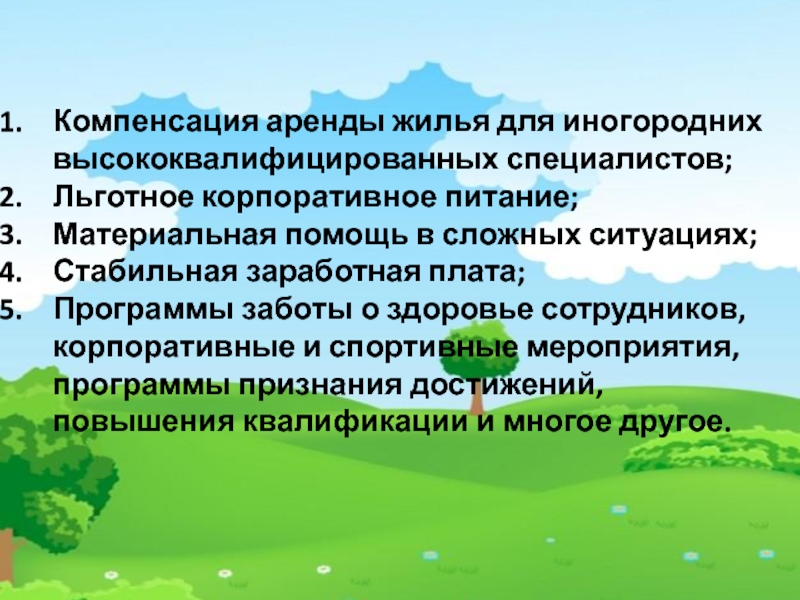 1. Компенсация аренды жилья для иногородних высококвалифицированных специалистов;
2. Льготное корпоративное питание;
3. Материальная помощь в сложных ситуациях;
4. Стабильная заработная плата;
5. Программы заботы о здоровье сотрудников, корпоративные и спортивные мероприятия, программы признания достижений, повышения квалификации и многое другое.